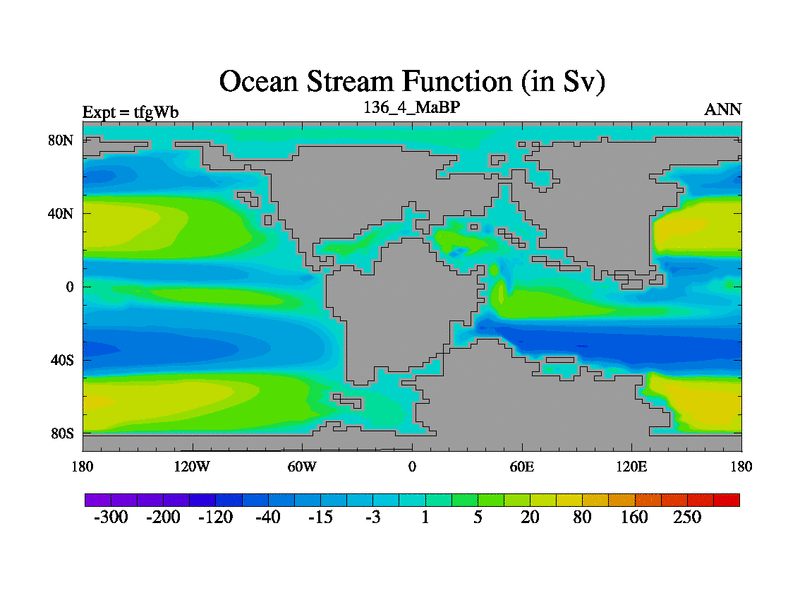 Ocean Stream Function (in Sv)

Expt = tfgWb

136_4_MaBP

ANN

80N
40N
0
40S
80S

180 120W 60W 0 60E 120E 180

-300 -200 -120 -40 -15 -3 1 5 20 80 160 250